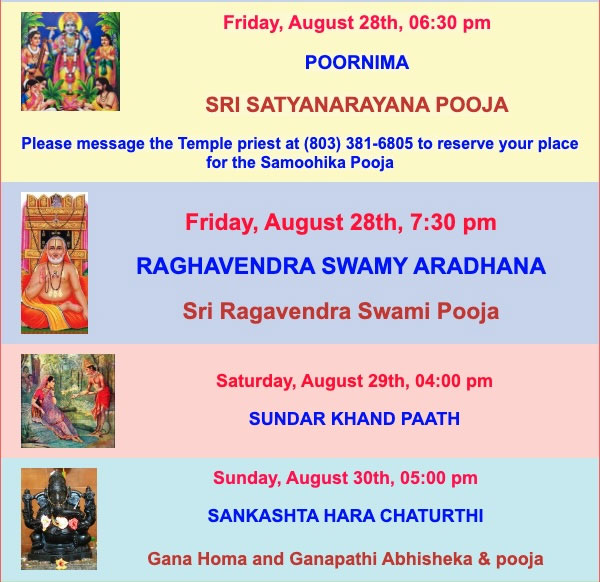 Friday, August 28th, 06:30 pm

POORNIMA

SRI SATYANARAYANA POOJA

Please message the Temple priest at (803) 381-6805 to reserve your place for the Samoohika Pooja

Friday, August 28th, 7:30 pm

RAGHAVENDRA SWAMY ARADHANA

Sri Ragavendra Swami Pooja

Saturday, August 29th, 04:00 pm

SUNDAR KHAND PAATH

Sunday, August 30th, 05:00 pm

SANKASHTA HARA CHATURTHI

Gana Homa and Ganapathi Abhisheka & pooja